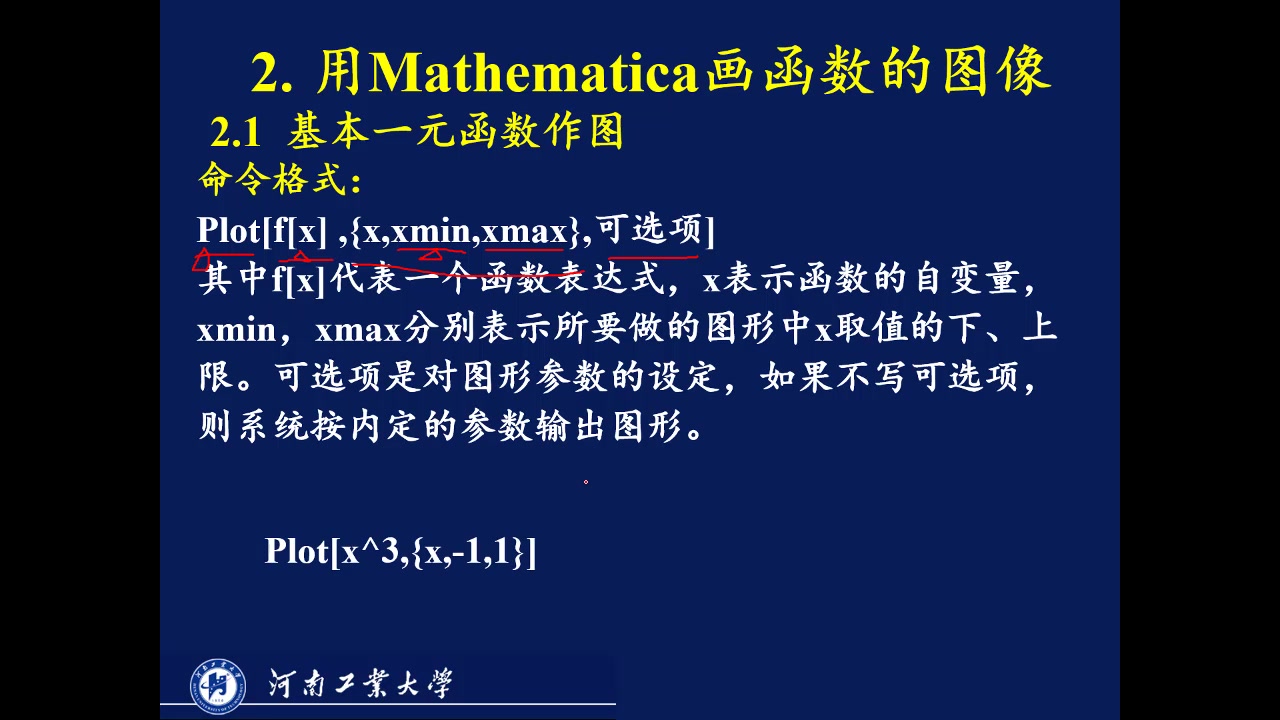 2. 用Mathematica画函数的图像

2.1 基本一元函数作图

命令格式:

Plot[f[x] ,{x,xmin,xmax},可选项]

其中f[x]代表一个函数表达式，x表示函数的自变量，xmin，xmax分别表示所要做的图形中x取值的下、上限。可选项是对图形参数的设定，如果不写可选项，则系统按内定的参数输出图形。

Plot[x^3,{x,-1,1}]

河南工業大學